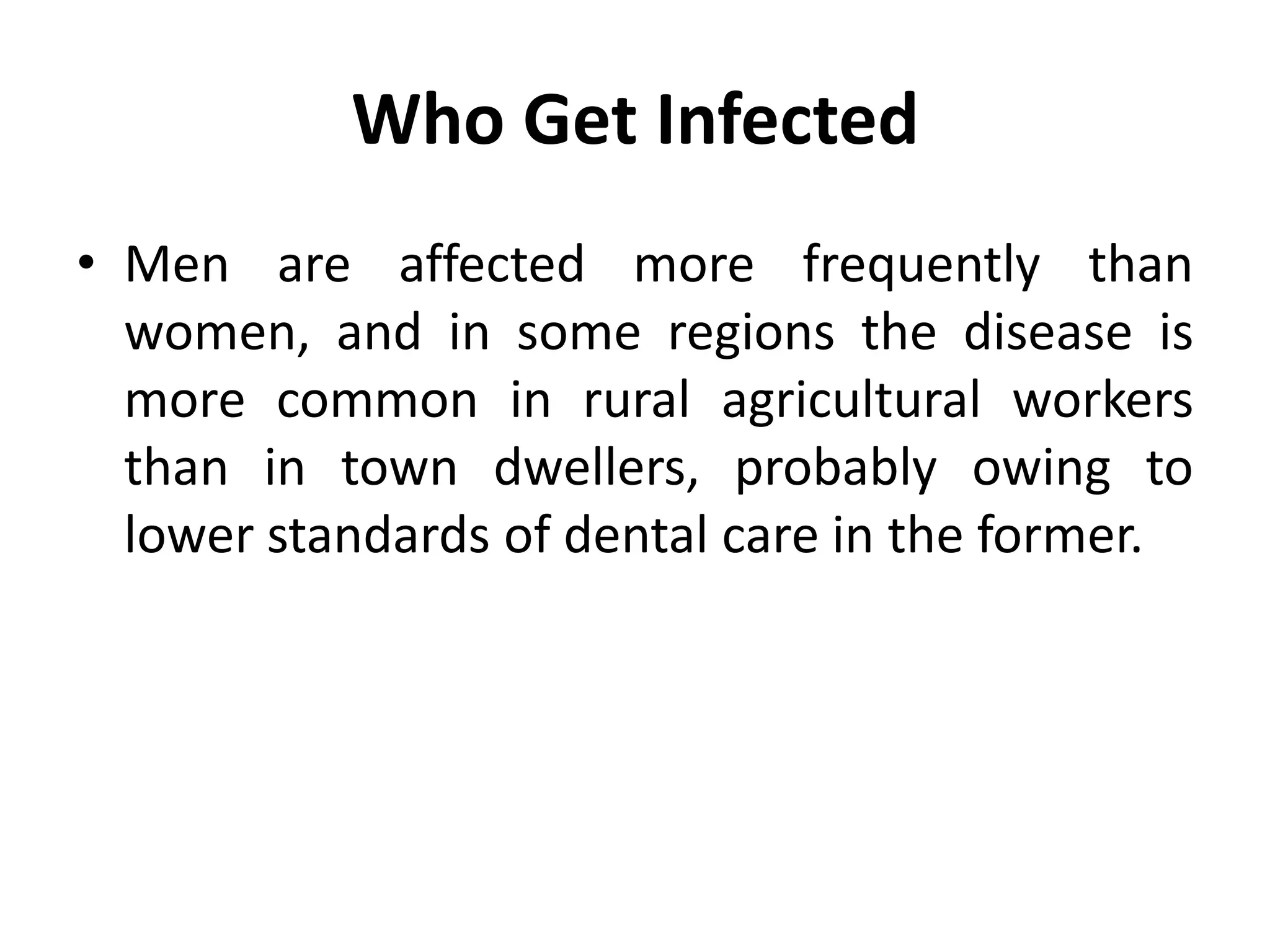 Who Get Infected

• Men are affected more frequently than women, and in some regions the disease is more common in rural agricultural workers than in town dwellers, probably owing to lower standards of dental care in the former.